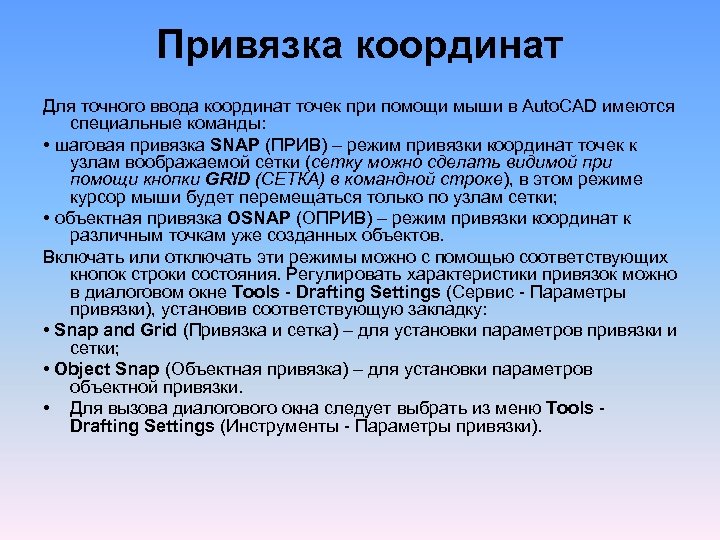 Привязка координат

Для точного ввода координат точек при помощи мыши в AutoCAD имеются специальные команды:

• шаговая привязка SNAP (ПРИВ) – режим привязки координат точек к узлам воображаемой сетки (сетку можно сделать видимой при помощи кнопки GRID (СЕТКА) в командной строке), в этом режиме курсор мыши будет перемещаться только по узлам сетки;

• объектная привязка OSNAP (ОПРИВ) – режим привязки координат к различным точкам уже созданных объектов.

Включать или отключать эти режимы можно с помощью соответствующих кнопок строки состояния. Регулировать характеристики привязок можно в диалоговом окне Tools - Drafting Settings (Сервис - Параметры привязки), установив соответствующую закладку:

• Snap and Grid (Привязка и сетка) – для установки параметров привязки и сетки;

• Object Snap (Объектная привязка) – для установки параметров объектной привязки.

• Для вызова диалогового окна следует выбрать из меню Tools - Drafting Settings (Инструменты - Параметры привязки).